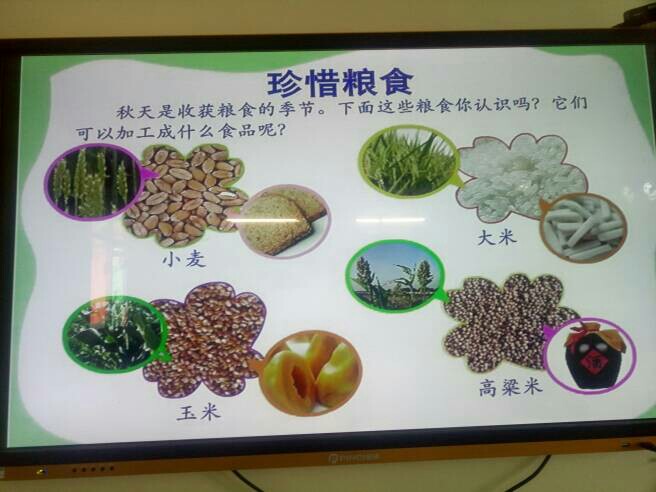 珍惜粮食

秋天是收获粮食的季节。下面这些粮食你认识吗？它们可以加工成什么食品呢？

小麦

大米

玉米

高粱米

酒